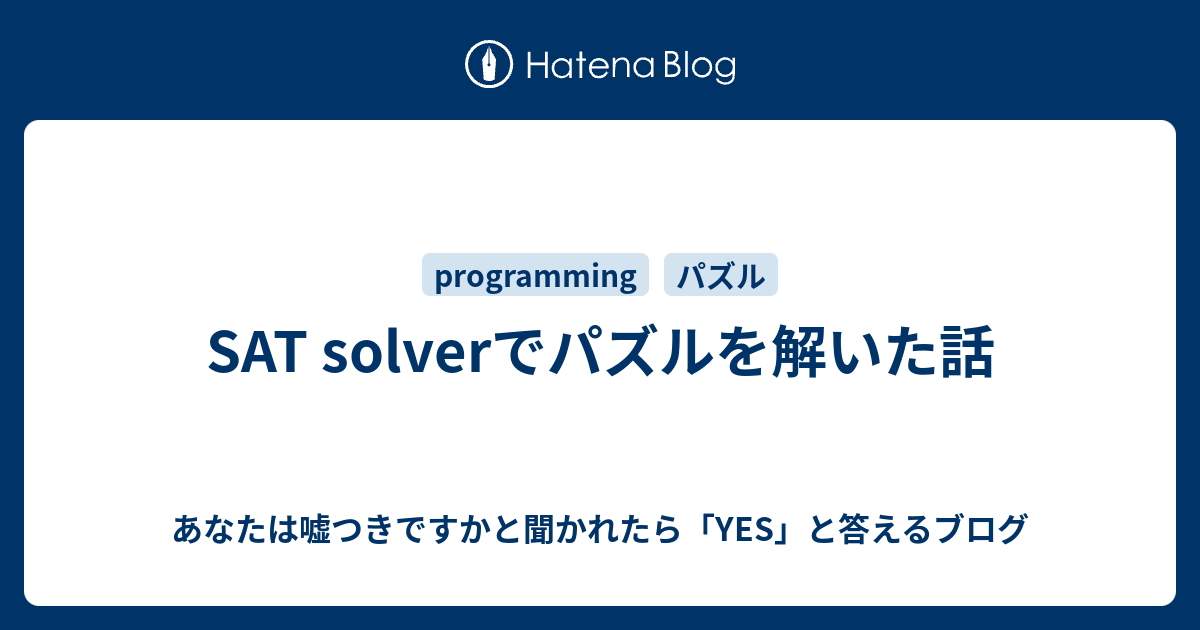 Hatena Blog

programming パズル

SAT solverでパズルを解いた話

あなたは嘘つきですかと聞かれたら「YES」と答えるブログ